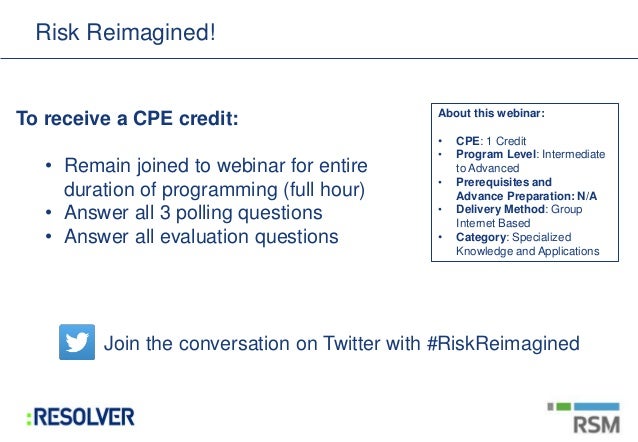 Risk Reimagined!

To receive a CPE credit:

• Remain joined to webinar for entire duration of programming (full hour)
• Answer all 3 polling questions
• Answer all evaluation questions

About this webinar:

• CPE: 1 Credit
• Program Level: Intermediate to Advanced
• Prerequisites and Advance Preparation: N/A
• Delivery Method: Group Internet Based
• Category: Specialized Knowledge and Applications

Join the conversation on Twitter with #RiskReimagined

:RESOLVER

RSM